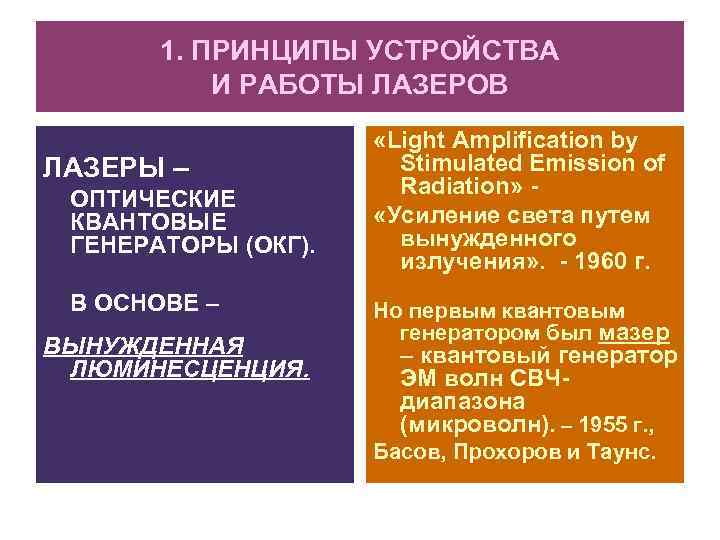 1. ПРИНЦИПЫ УСТРОЙСТВА И РАБОТЫ ЛАЗЕРОВ

ЛАЗЕРЫ – ОПТИЧЕСКИЕ КВАНТОВЫЕ ГЕНЕРАТОРЫ (ОКГ).

В ОСНОВЕ –

ВЫНУЖДЕННАЯ ЛЮМИНЕСЦЕНЦИЯ.

«Light Amplification by Stimulated Emission of Radiation» -

«Усиление света путем вынужденного излучения». - 1960 г.

Но первым квантовым генератором был мазер – квантовый генератор ЭМ волн СВЧ-диапазона (микроволн). – 1955 г., Басов, Прохоров и Таунс.